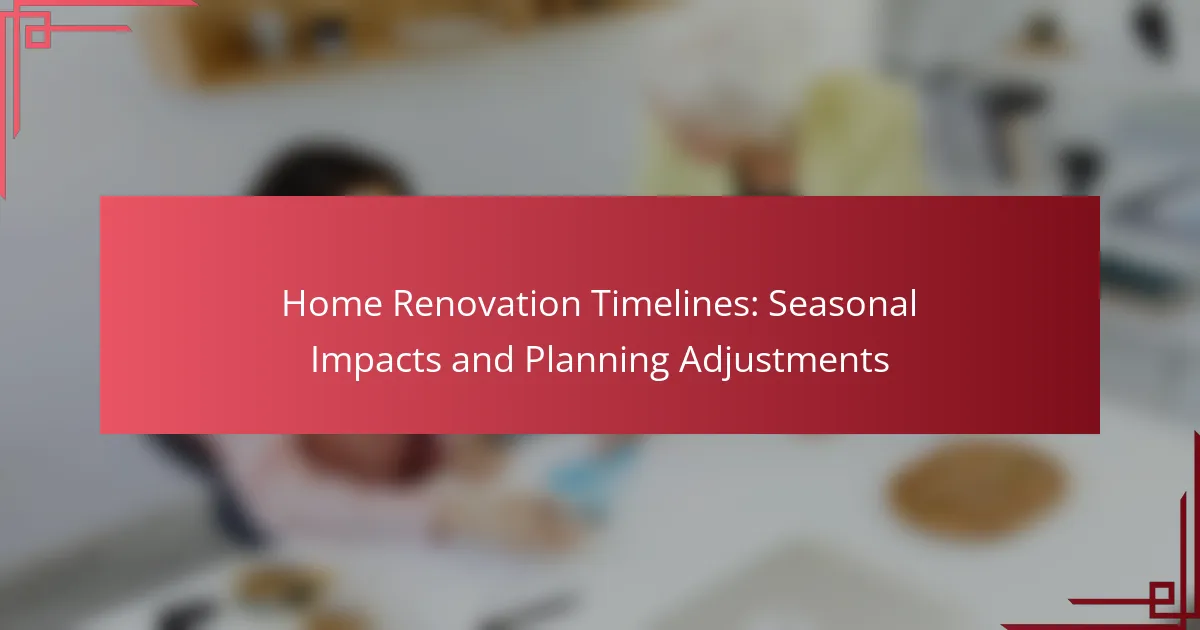 Home Renovation Timelines: Seasonal Impacts and Planning Adjustments